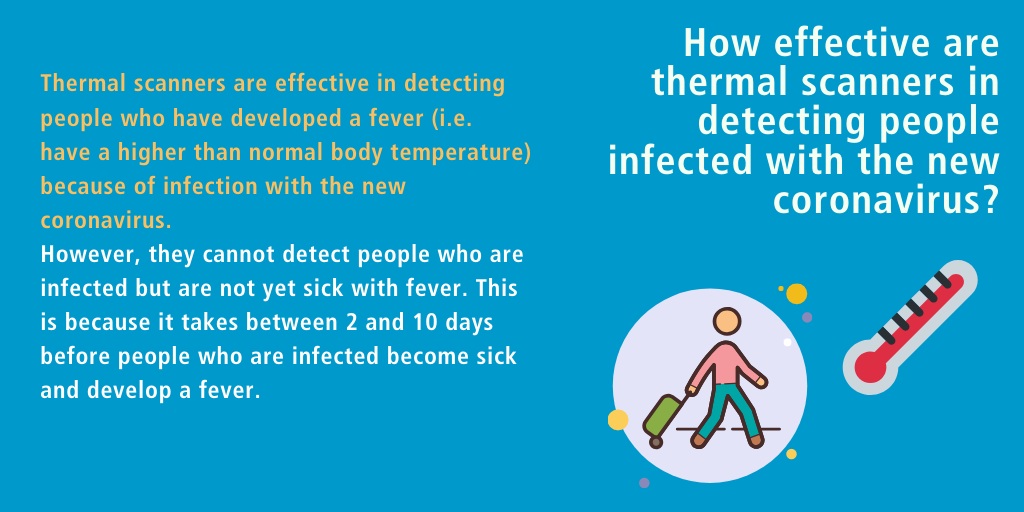 How effective are thermal scanners in detecting people infected with the new coronavirus?

Thermal scanners are effective in detecting people who have developed a fever (i.e. have a higher than normal body temperature) because of infection with the new coronavirus.
However, they cannot detect people who are infected but are not yet sick with fever. This is because it takes between 2 and 10 days before people who are infected become sick and develop a fever.